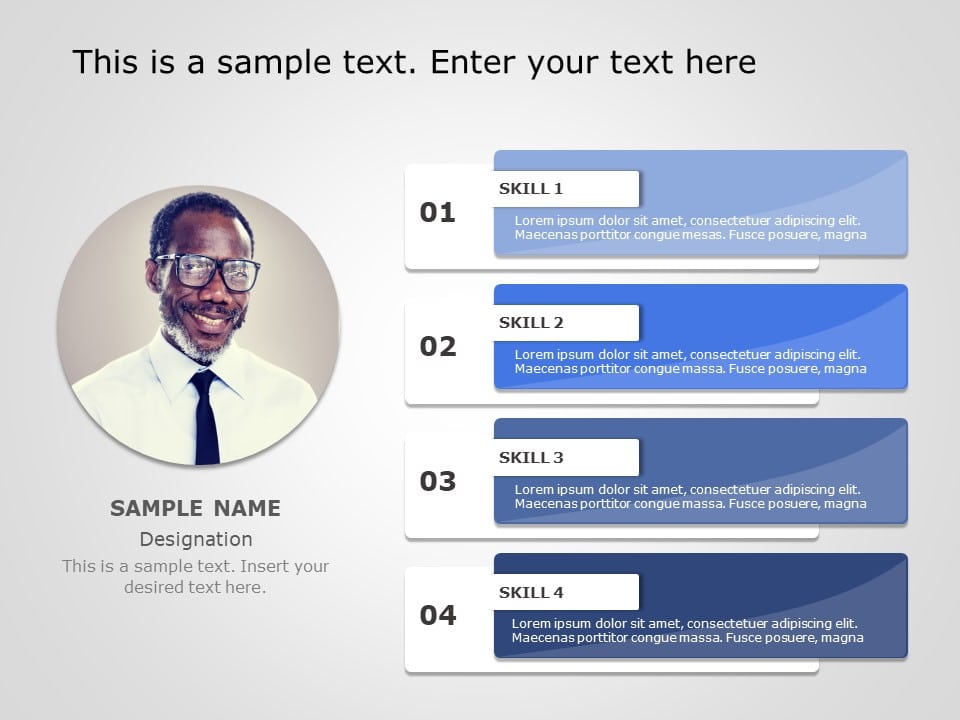 This is a sample text. Enter your text here

SAMPLE NAME

Designation

This is a sample text. Insert your desired text here.

01

SKILL 1

Lorem ipsum dolor sit amet, consectetuer adipiscing elit. Maecenas porttitor congue mesas. Fusce posuere, magna

02

SKILL 2

Lorem ipsum dolor sit amet, consectetuer adipiscing elit. Maecenas porttitor congue massa. Fusce posuere, magna

03

SKILL 3

Lorem ipsum dolor sit amet, consectetuer adipiscing elit. Maecenas porttitor congue massa. Fusce posuere, magna

04

SKILL 4

Lorem ipsum dolor sit amet, consectetuer adipiscing elit. Maecenas porttitor congue massa. Fusce posuere, magna